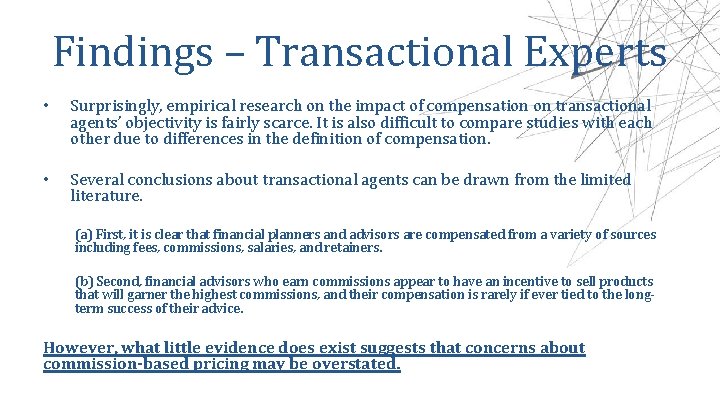 Findings – Transactional Experts

• Surprisingly, empirical research on the impact of compensation on transactional agents' objectivity is fairly scarce. It is also difficult to compare studies with each other due to differences in the definition of compensation.

• Several conclusions about transactional agents can be drawn from the limited literature.

(a) First, it is clear that financial planners and advisors are compensated from a variety of sources including fees, commissions, salaries, and retainers.

(b) Second, financial advisors who earn commissions appear to have an incentive to sell products that will garner the highest commissions, and their compensation is rarely if ever tied to the long-term success of their advice.

However, what little evidence does exist suggests that concerns about commission-based pricing may be overstated.